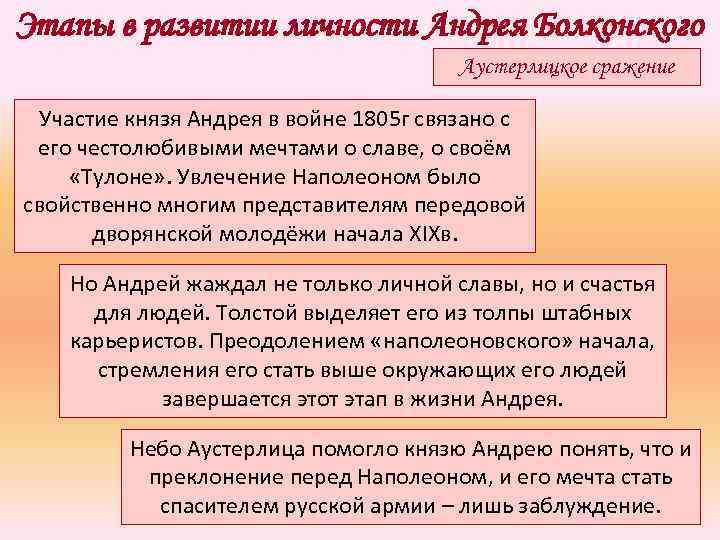 Этапы в развитии личности Андрея Болконского

Аустерлицкое сражение

Участие князя Андрея в войне 1805г связано с его честолюбивыми мечтами о славе, о своём «Тулоне». Увлечение Наполеоном было свойственно многим представителям передовой дворянской молодёжи начала XIXв.

Но Андрей жаждал не только личной славы, но и счастья для людей. Толстой выделяет его из толпы штабных карьеристов. Преодолением «наполеоновского» начала, стремления его стать выше окружающих его людей завершается этот этап в жизни Андрея.

Небо Аустерлица помогло князю Андрею понять, что и преклонение перед Наполеоном, и его мечта стать спасителем русской армии – лишь заблуждение.